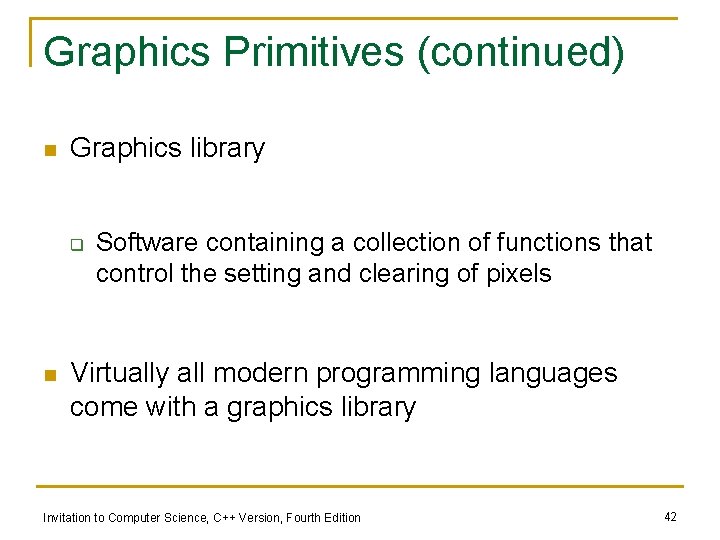 Graphics Primitives (continued)

Graphics library

Software containing a collection of functions that control the setting and clearing of pixels

Virtually all modern programming languages come with a graphics library

Invitation to Computer Science, C++ Version, Fourth Edition

42